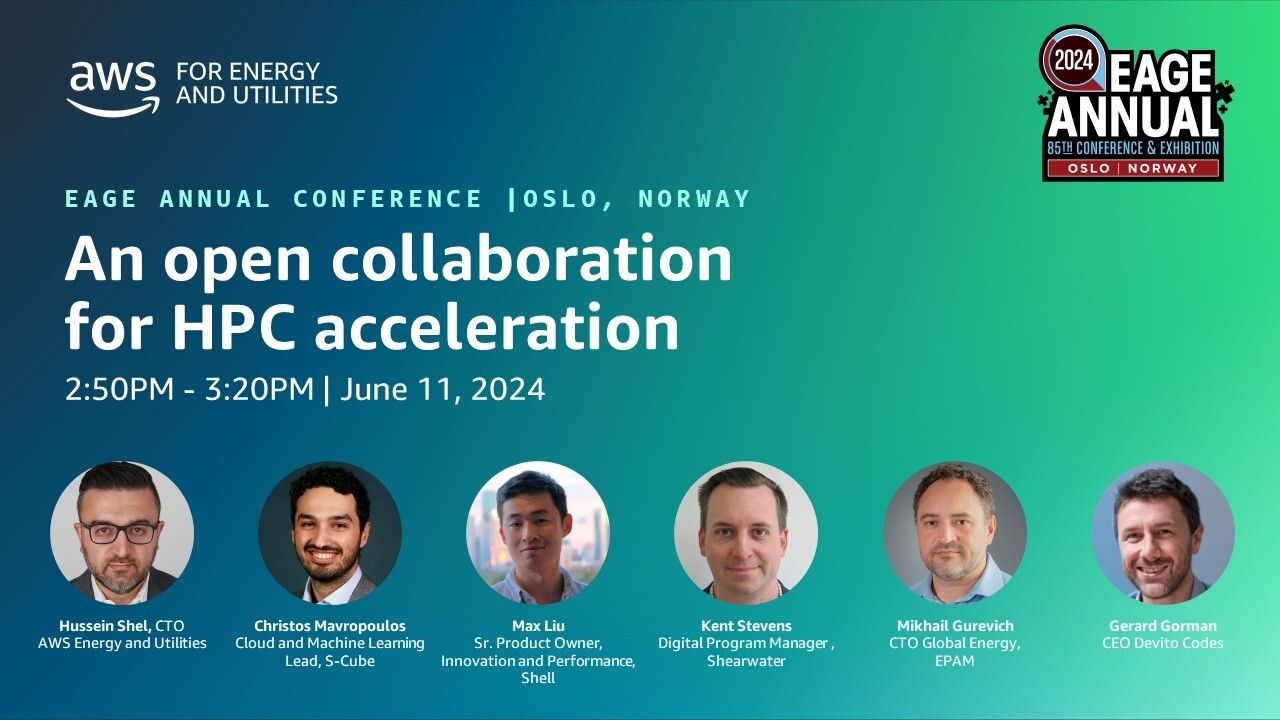 aws FOR ENERGY AND UTILITIES

2024 EAGE ANNUAL 85TH CONFERENCE & EXHIBITION OSLO | NORWAY

EAGE ANNUAL CONFERENCE |OSLO, NORWAY

An open collaboration for HPC acceleration

2:50PM - 3:20PM | June 11, 2024

Hussein Shel, CTO
AWS Energy and Utilities

Christos Mavropoulos
Cloud and Machine Learning Lead, S-Cube

Max Liu
Sr. Product Owner, Innovation and Performance, Shell

Kent Stevens
Digital Program Manager , Shearwater

Mikhail Gurevich
CTO Global Energy, EPAM

Gerard Gorman
CEO Devito Codes